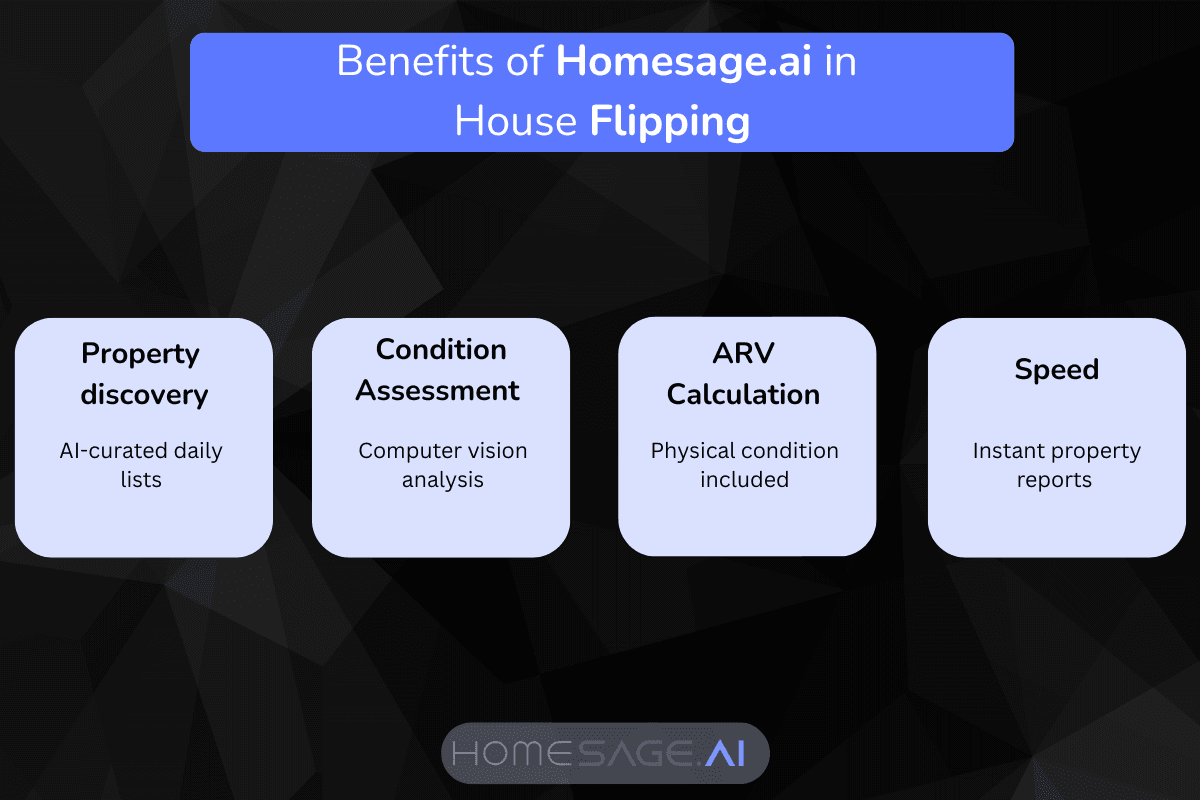 Benefits of Homesage.ai in House Flipping

Property discovery

AI-curated daily lists

Condition Assessment

Computer vision analysis

ARV Calculation

Physical condition included

Speed

Instant property reports

HOMESAGE.AI